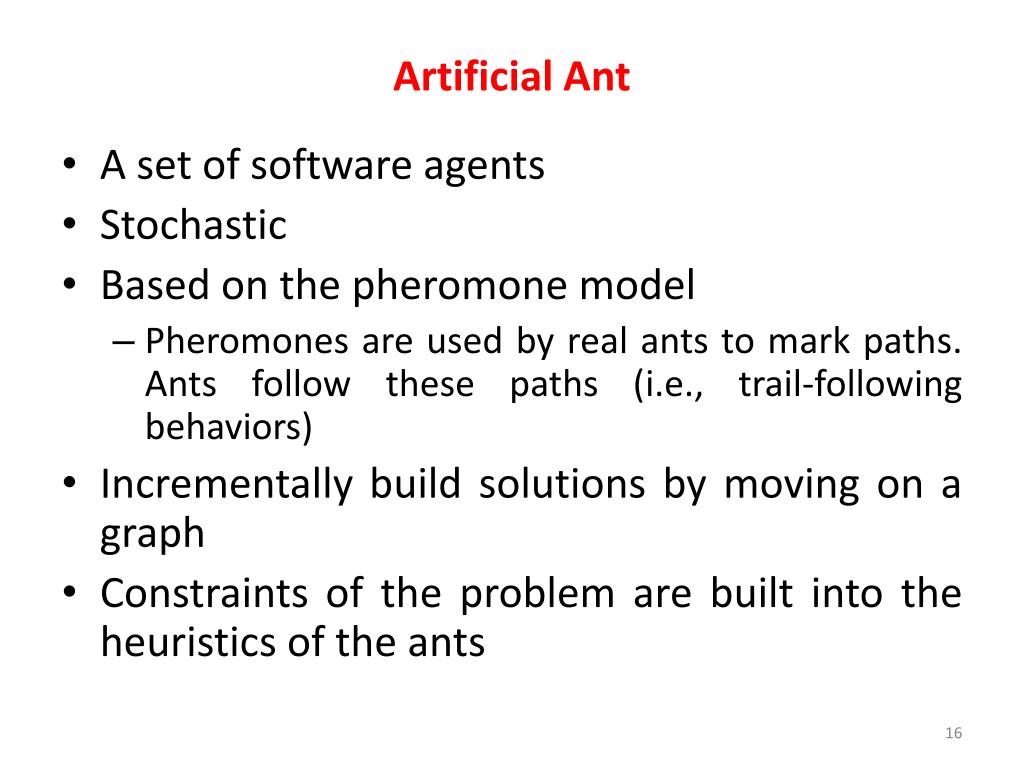 Artificial Ant

• A set of software agents
• Stochastic
• Based on the pheromone model
– Pheromones are used by real ants to mark paths. Ants follow these paths (i.e., trail-following behaviors)
• Incrementally build solutions by moving on a graph
• Constraints of the problem are built into the heuristics of the ants

16